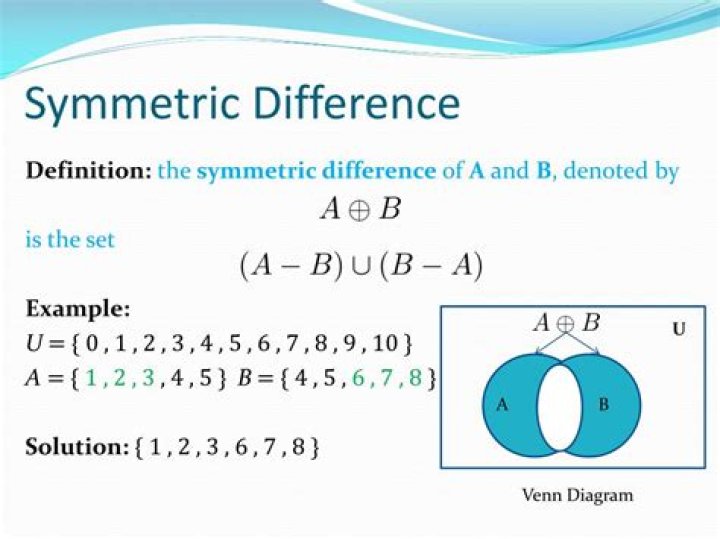 Symmetric Difference

Definition: the symmetric difference of A and B, denoted by

$A \oplus B$

is the set

$(A - B) \cup (B - A)$

Example:
$U = \{0, 1, 2, 3, 4, 5, 6, 7, 8, 9, 10\}$
$A = \{1, 2, 3, 4, 5\}$ $B = \{4, 5, 6, 7, 8\}$

Solution: $\{1, 2, 3, 6, 7, 8\}$

$A \oplus B$

U

A

B

Venn Diagram